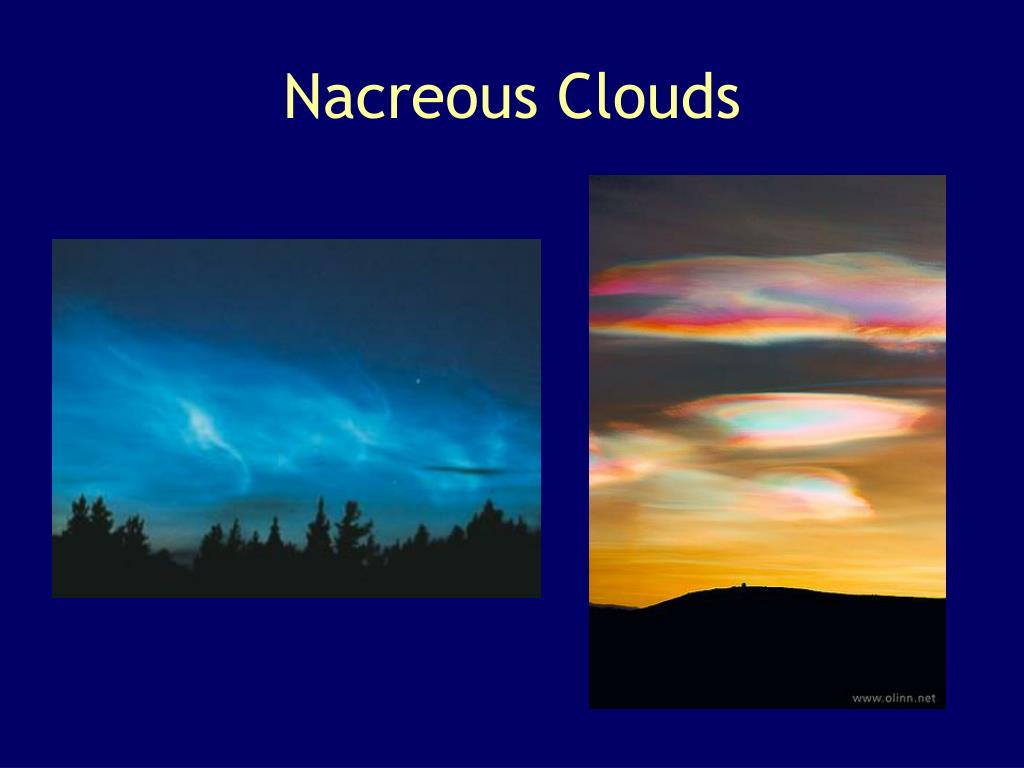 Nacreous Clouds

www.olinn.net